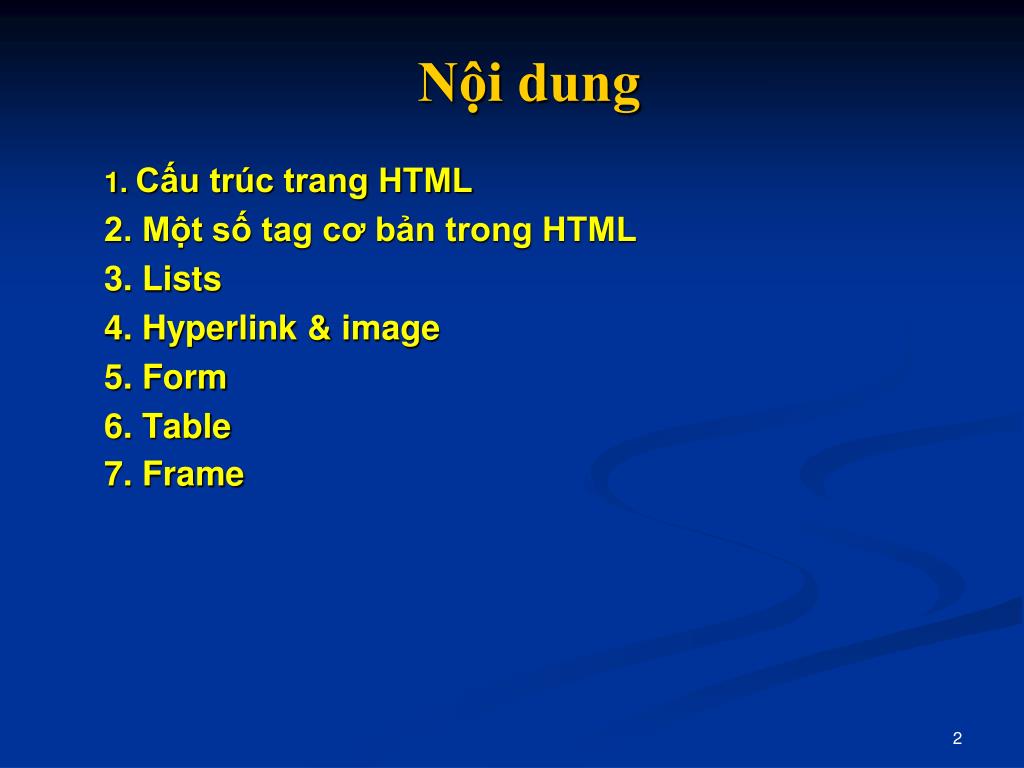 Nội dung

1. Cấu trúc trang HTML
2. Một số tag cơ bản trong HTML
3. Lists
4. Hyperlink & image
5. Form
6. Table
7. Frame

2